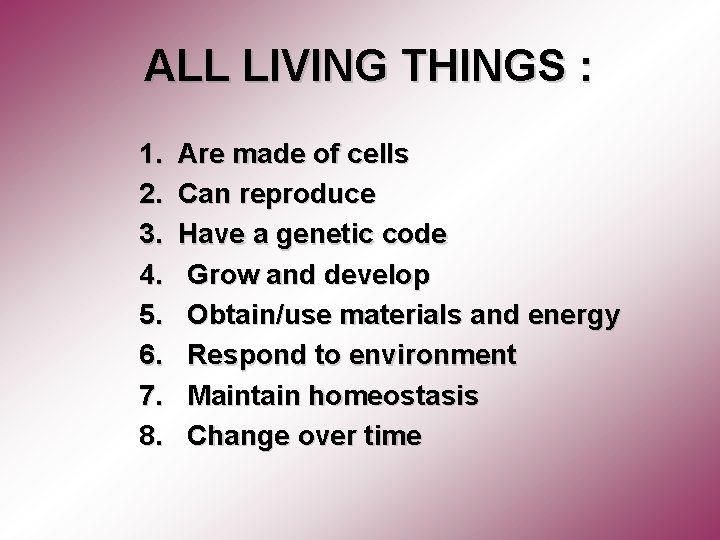 ALL LIVING THINGS :

1. Are made of cells
2. Can reproduce
3. Have a genetic code
4. Grow and develop
5. Obtain/use materials and energy
6. Respond to environment
7. Maintain homeostasis
8. Change over time